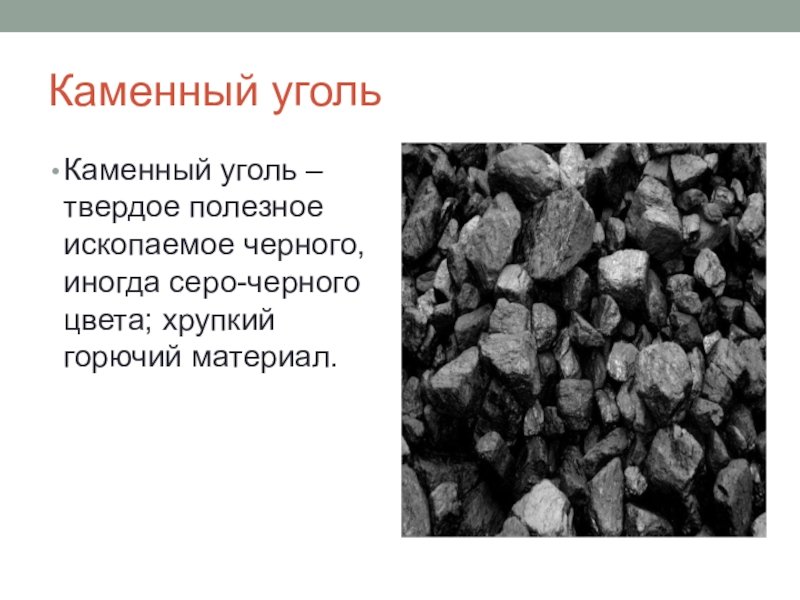 Каменный уголь

• Каменный уголь – твердое полезное ископаемое черного, иногда серо-черного цвета; хрупкий горючий материал.